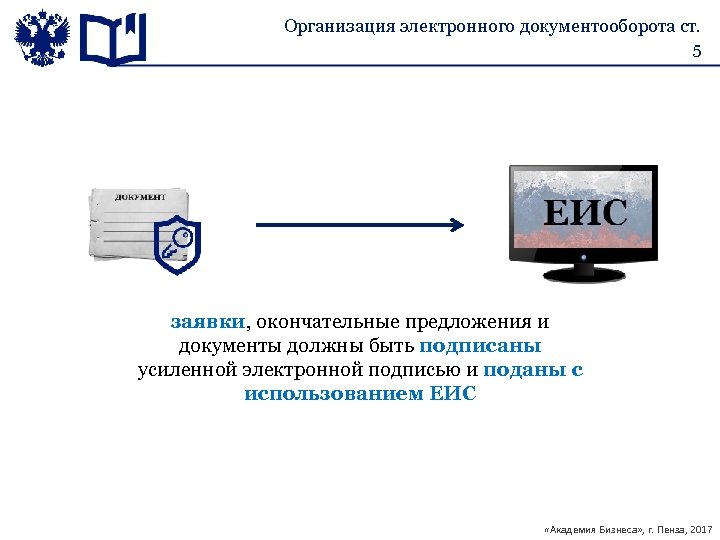 Организация электронного документооборота ст. 5

ДОКУМЕНТ

ЕИС

заявки, окончательные предложения и документы должны быть подписаны усиленной электронной подписью и поданы с использованием ЕИС

«Академия Бизнеса», г. Пенза, 2017